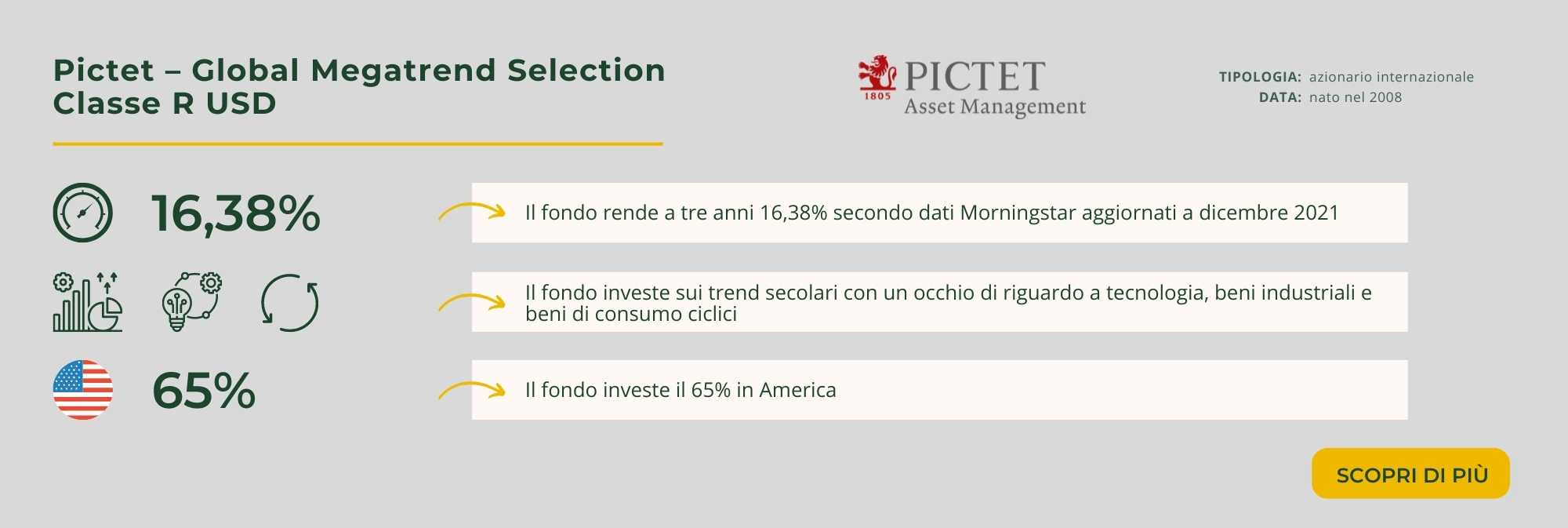 Pictet – Global Megatrend Selection Classe R USD

1805 PICTET
Asset Management

TIPOLOGIA: azionario internazionale
DATA: nato nel 2008

16,38%

Il fondo rende a tre anni 16,38% secondo dati Morningstar aggiornati a dicembre 2021

Il fondo investe sui trend secolari con un occhio di riguardo a tecnologia, beni industriali e beni di consumo ciclici

65%

Il fondo investe il 65% in America

SCOPRI DI PIÙ